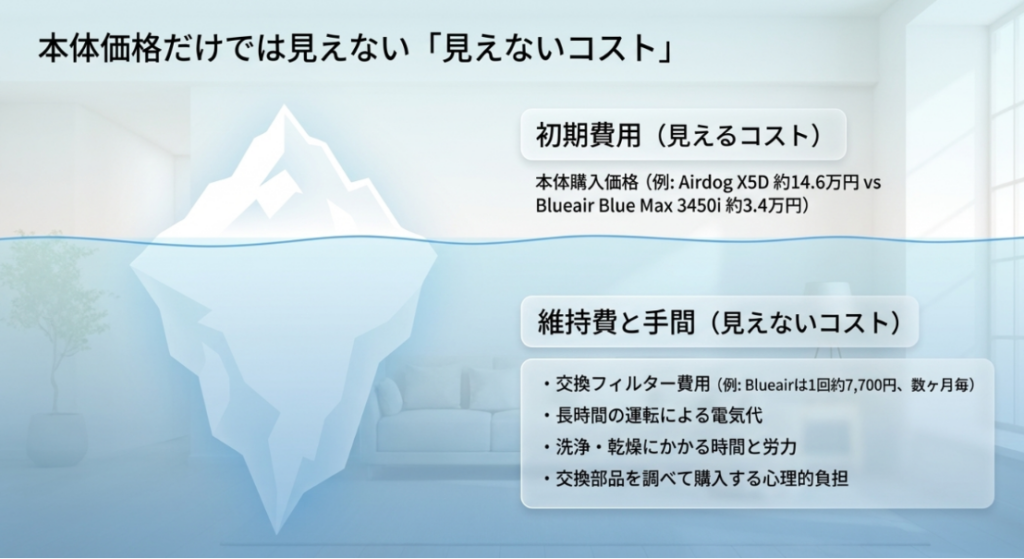 本体価格だけでは見えない「見えないコスト」

初期費用（見えるコスト）

本体購入価格（例: Airdog X5D 約14.6万円 vs Blueair Blue Max 3450i 約3.4万円）

維持費と手間（見えないコスト）

・交換フィルター費用（例: Blueairは1回約7,700円、数ヶ月毎）
・長時間の運転による電気代
・洗浄・乾燥にかかる時間と労力
・交換部品を調べて購入する心理的負担